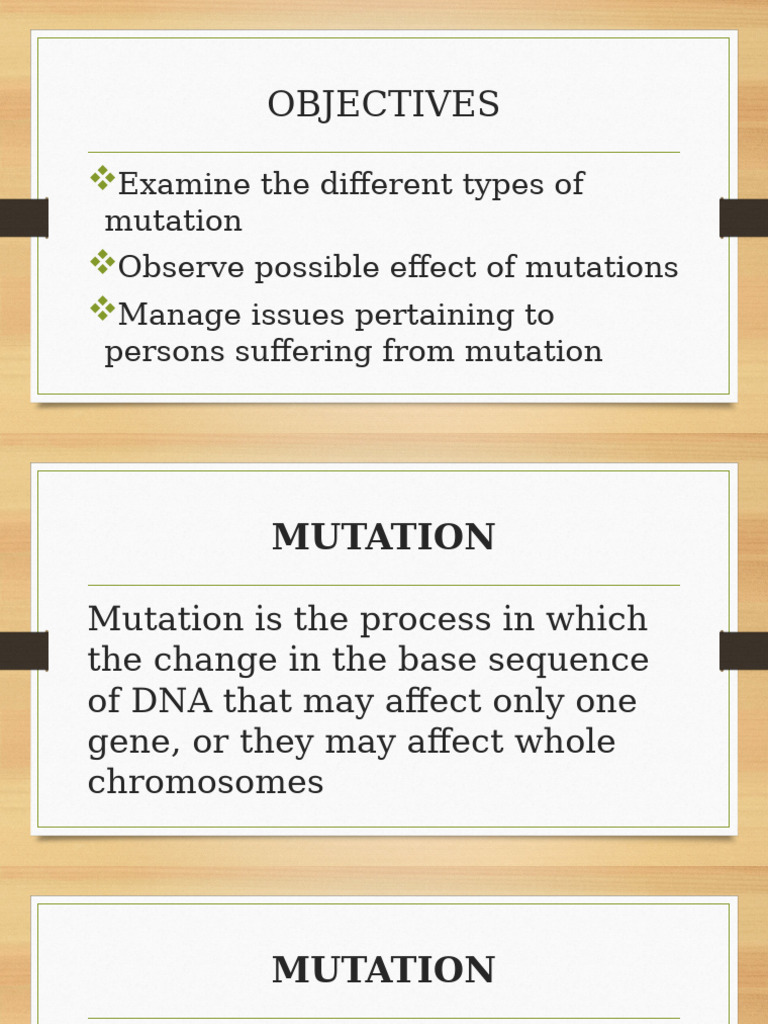 OBJECTIVES

❖Examine the different types of mutation
❖Observe possible effect of mutations
❖Manage issues pertaining to persons suffering from mutation

MUTATION

Mutation is the process in which the change in the base sequence of DNA that may affect only one gene, or they may affect whole chromosomes

MUTATION